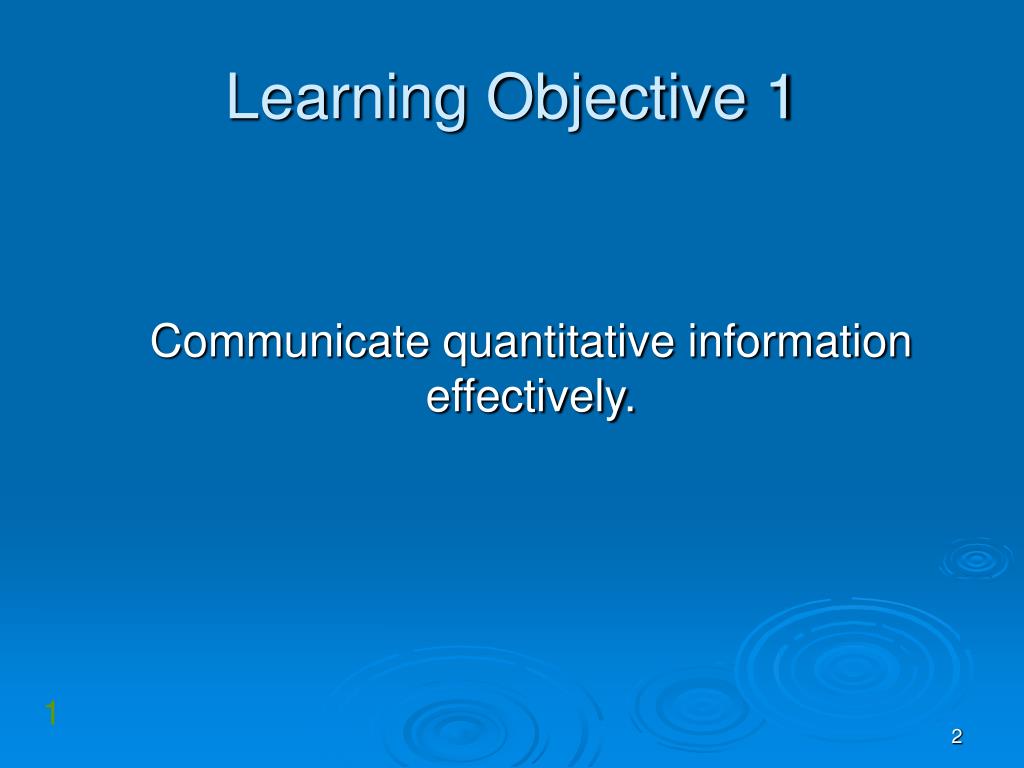 Learning Objective 1

Communicate quantitative information effectively.

1

2